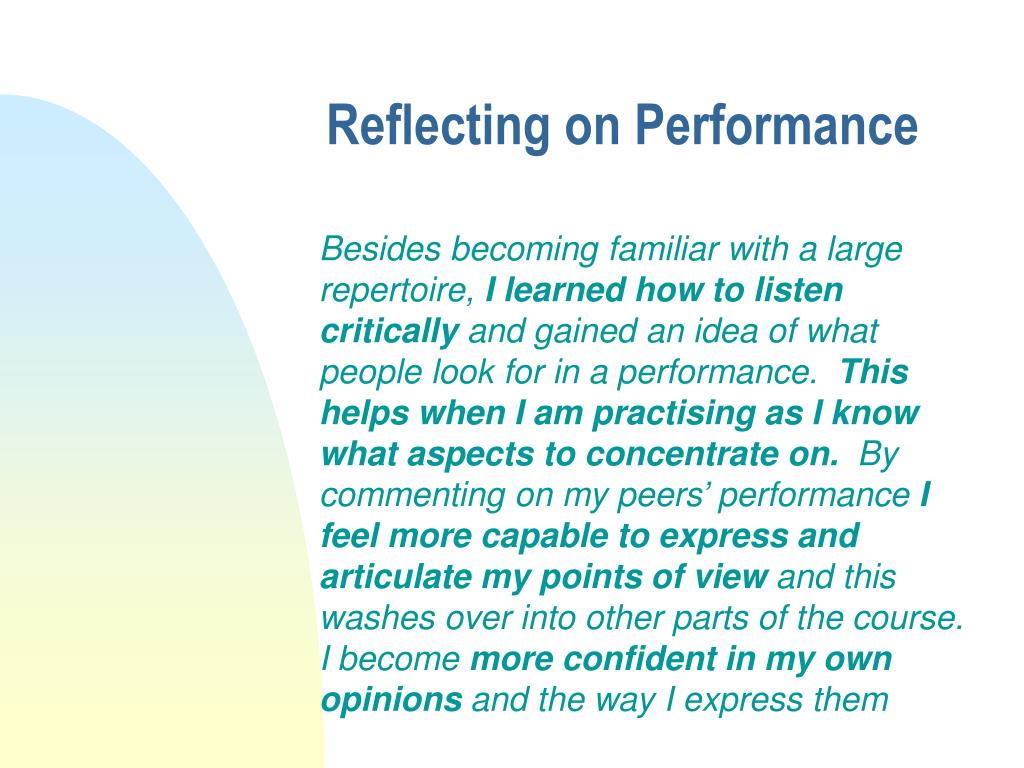 Reflecting on Performance

Besides becoming familiar with a large repertoire, I learned how to listen critically and gained an idea of what people look for in a performance. This helps when I am practising as I know what aspects to concentrate on. By commenting on my peers' performance I feel more capable to express and articulate my points of view and this washes over into other parts of the course. I become more confident in my own opinions and the way I express them